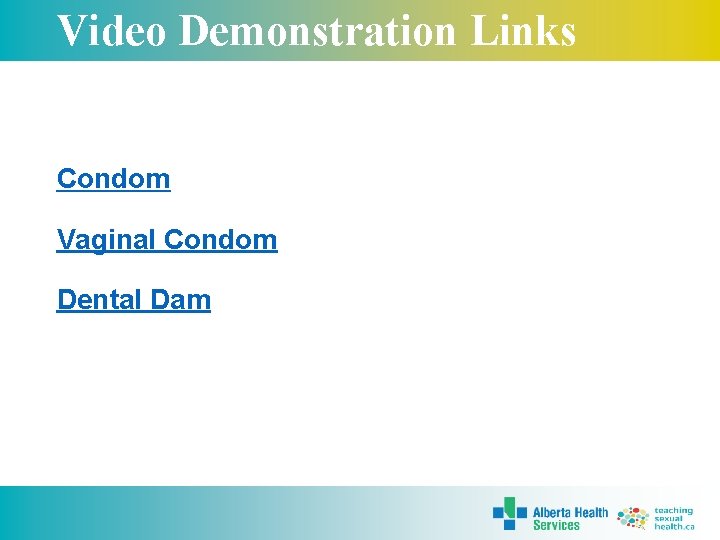 Video Demonstration Links

Condom

Vaginal Condom

Dental Dam

Alberta Health Services

teaching sexual health.ca